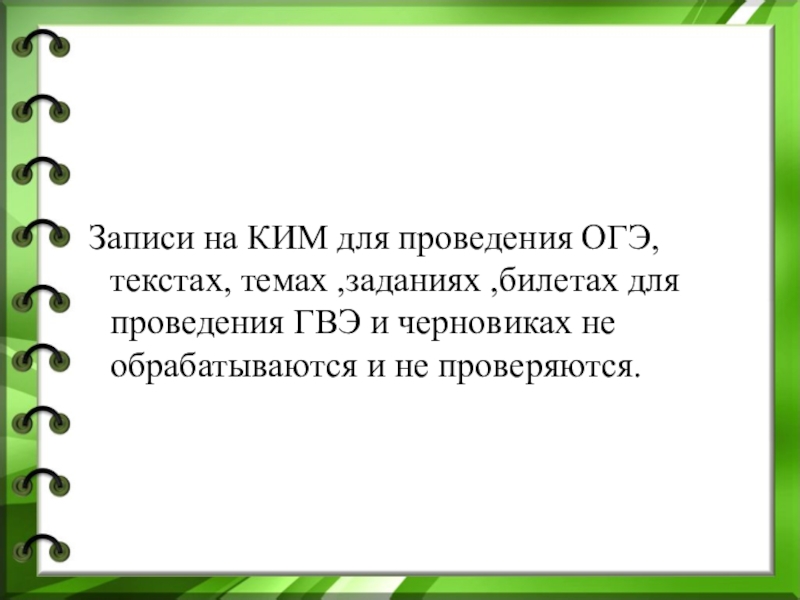 Записи на КИМ для проведения ОГЭ, текстах, темах ,заданиях ,билетах для проведения ГВЭ и черновиках не обрабатываются и не проверяются.